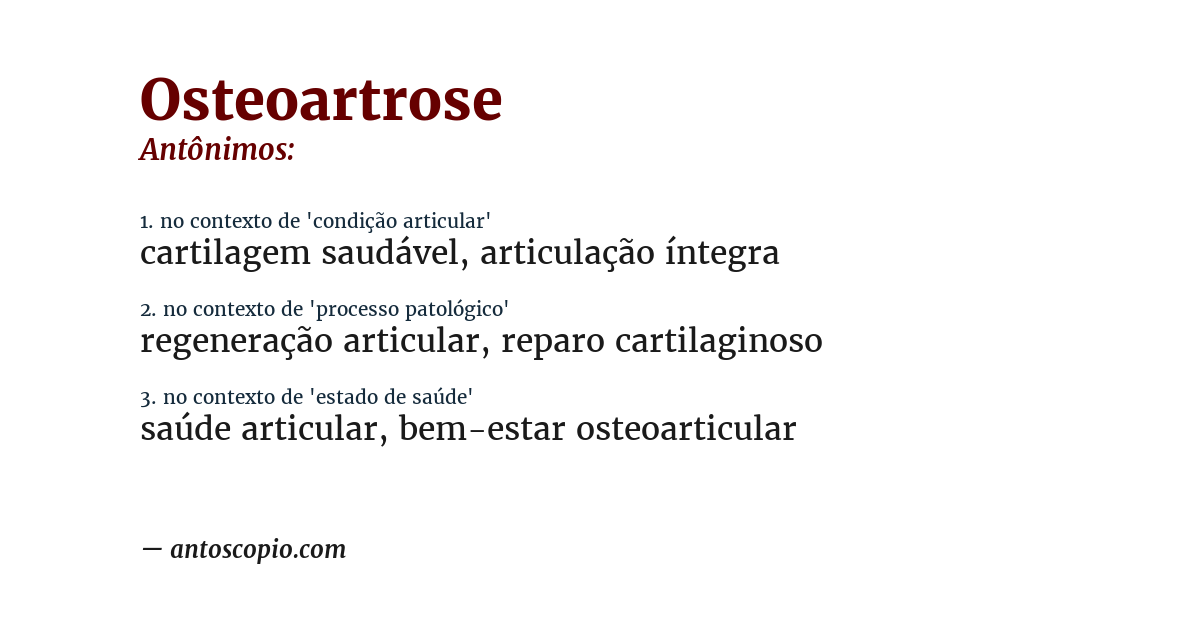 Osteoartrose
Antônimos:

1. no contexto de 'condição articular'
cartilagem saudável, articulação íntegra

2. no contexto de 'processo patológico'
regeneração articular, reparo cartilaginoso

3. no contexto de 'estado de saúde'
saúde articular, bem-estar osteoarticular

— antoscopio.com